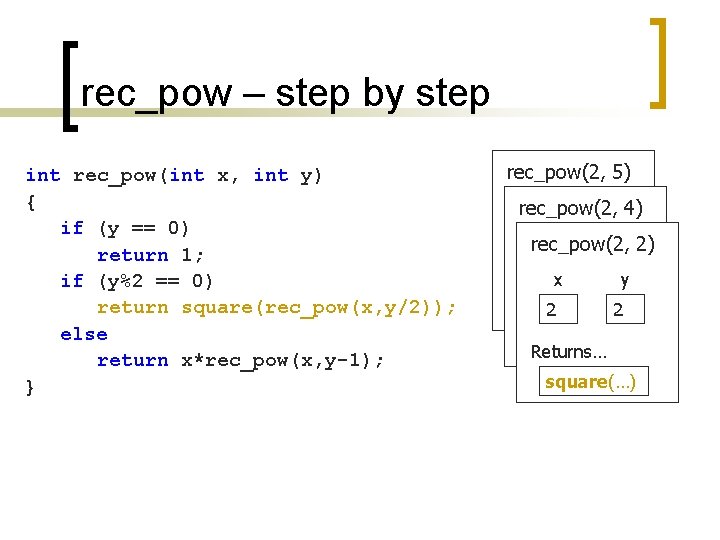 rec_pow – step by step

int rec_pow(int x, int y)
{
if (y == 0)
return 1;
if (y%2 == 0)
return square(rec_pow(x,y/2));
else
return x*rec_pow(x,y-1);
}

rec_pow(2, 5)

rec_pow(2, 4)

rec_pow(2, 2)

x y

2 2

Returns…

square(…)